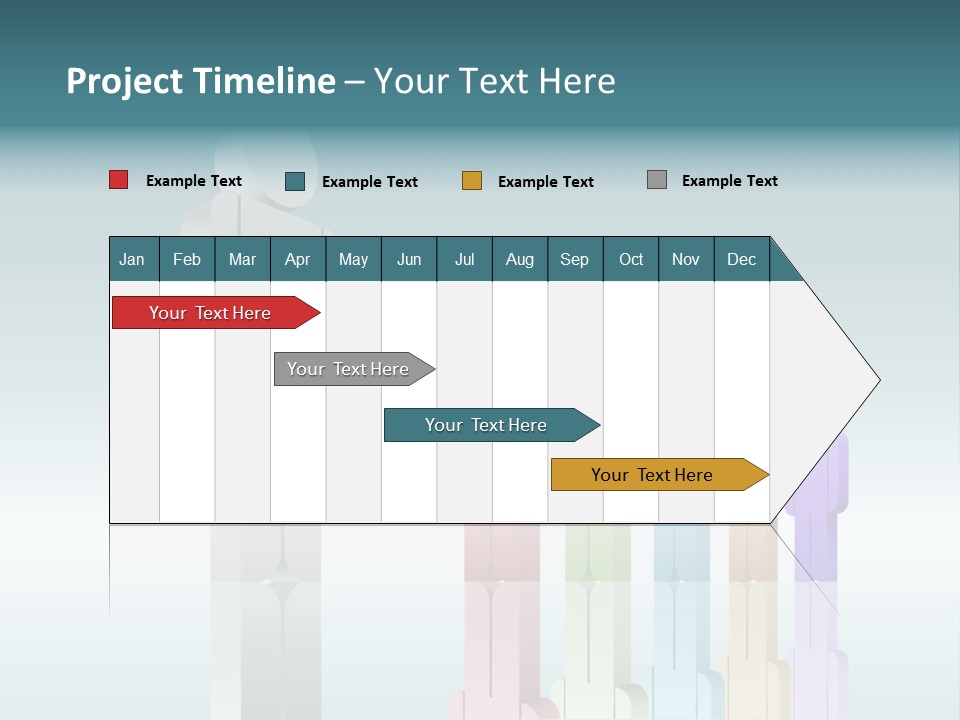 Project Timeline – Your Text Here

Example Text Example Text Example Text Example Text

| Jan | Feb | Mar | Apr | May | Jun | Jul | Aug | Sep | Oct | Nov | Dec |
|---|---|---|---|---|---|---|---|---|---|---|---|

Your Text Here

Your Text Here

Your Text Here

Your Text Here